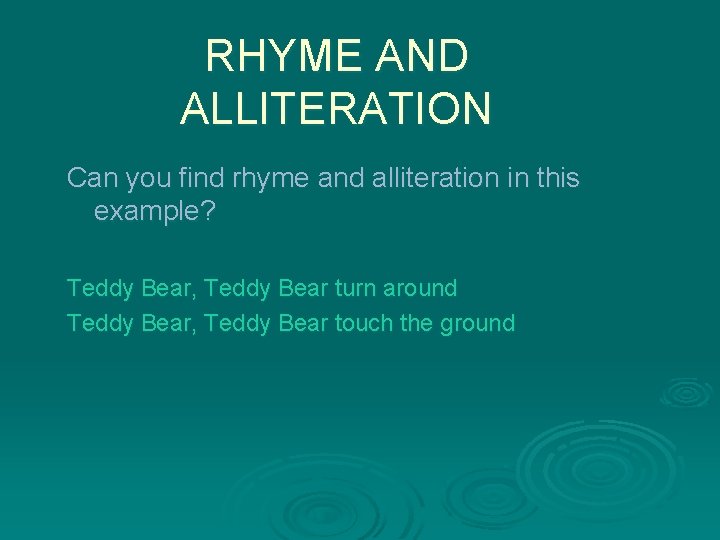 RHYME AND ALLITERATION

Can you find rhyme and alliteration in this example?

Teddy Bear, Teddy Bear turn around
Teddy Bear, Teddy Bear touch the ground